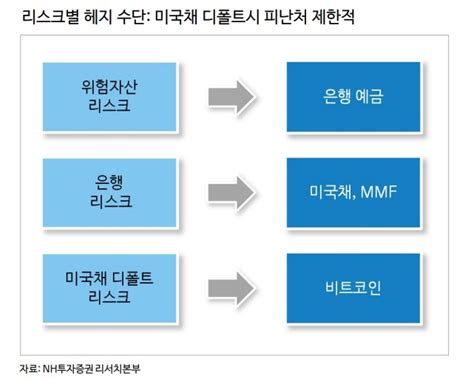 리스크별 헤지 수단: 미국채 디폴트시 피난처 제한적

위험자산 리스크

은행 예금

은행 리스크

미국채, MMF

미국채 디폴트 리스크

비트코인

자료: NH투자증권 리서치본부